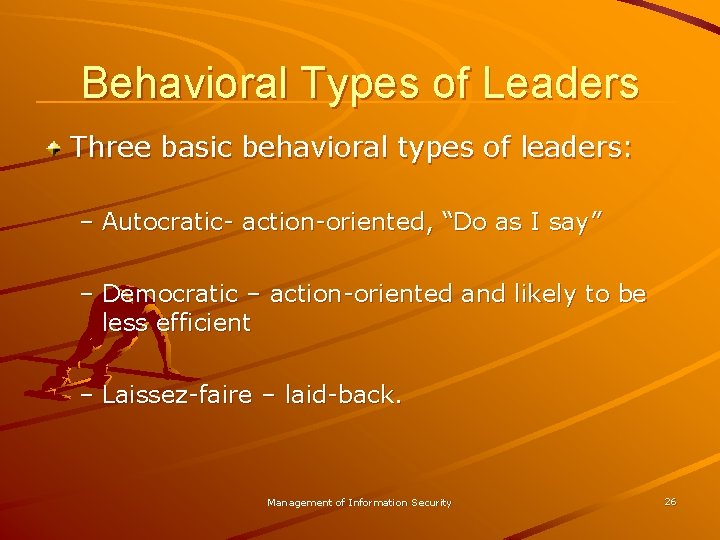 Behavioral Types of Leaders

Three basic behavioral types of leaders:

– Autocratic- action-oriented, “Do as I say”

– Democratic – action-oriented and likely to be less efficient

– Laissez-faire – laid-back.

Management of Information Security

26